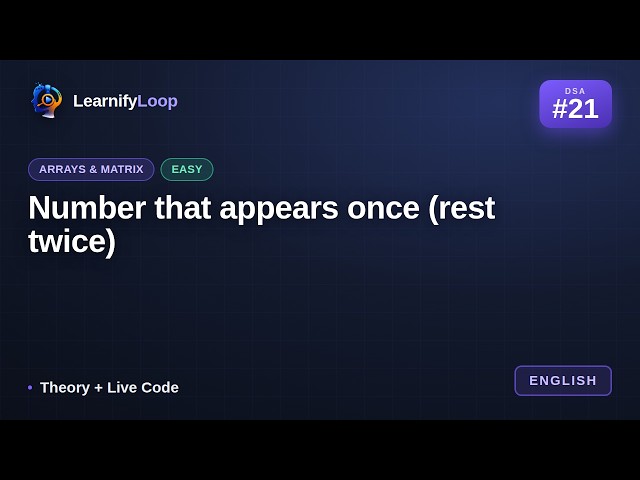 LearnifyLoop

DSA
#21

ARRAYS & MATRIX
EASY

Number that appears once (rest twice)

• Theory + Live Code

ENGLISH